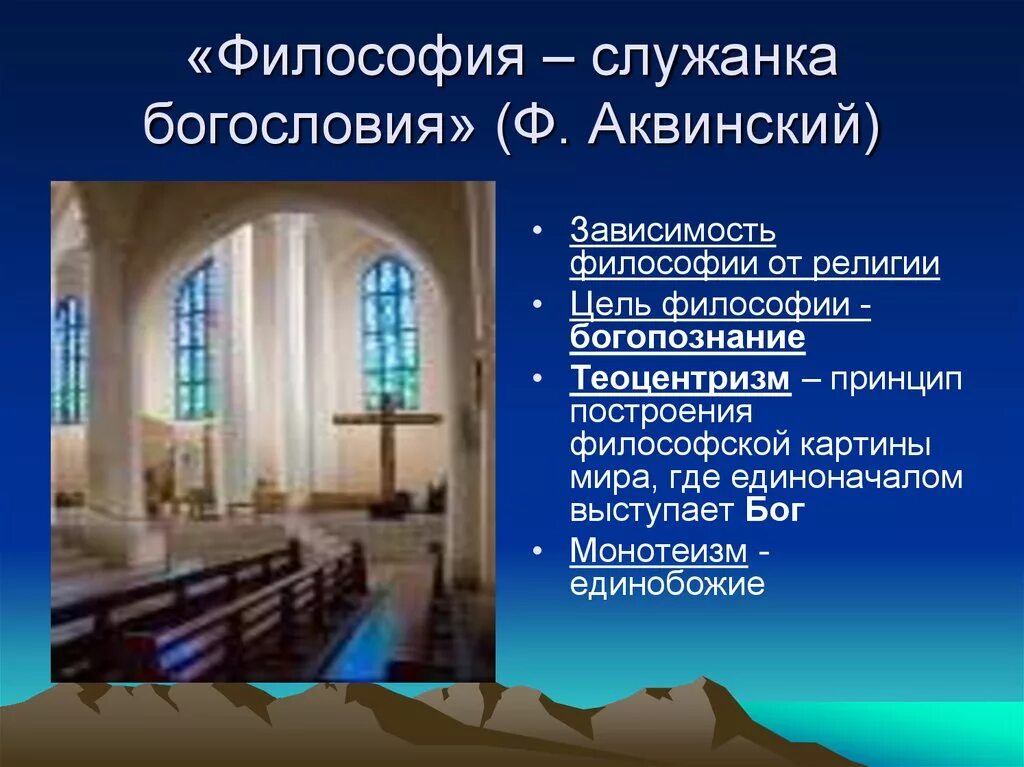 «Философия – служанка богословия» (Ф. Аквинский)

• Зависимость философии от религии
• Цель философии - богопознание
• Теоцентризм – принцип построения философской картины мира, где единоначалом выступает Бог
• Монотеизм - единобожие